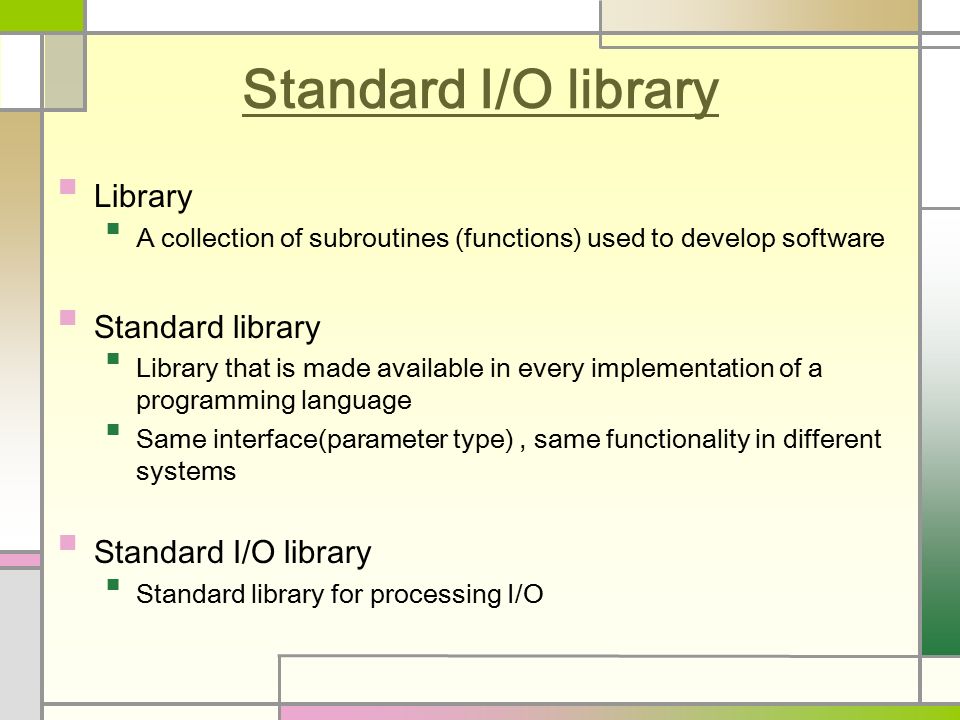 Standard I/O library

Library
A collection of subroutines (functions) used to develop software

Standard library
Library that is made available in every implementation of a programming language
Same interface(parameter type) , same functionality in different systems

Standard I/O library
Standard library for processing I/O